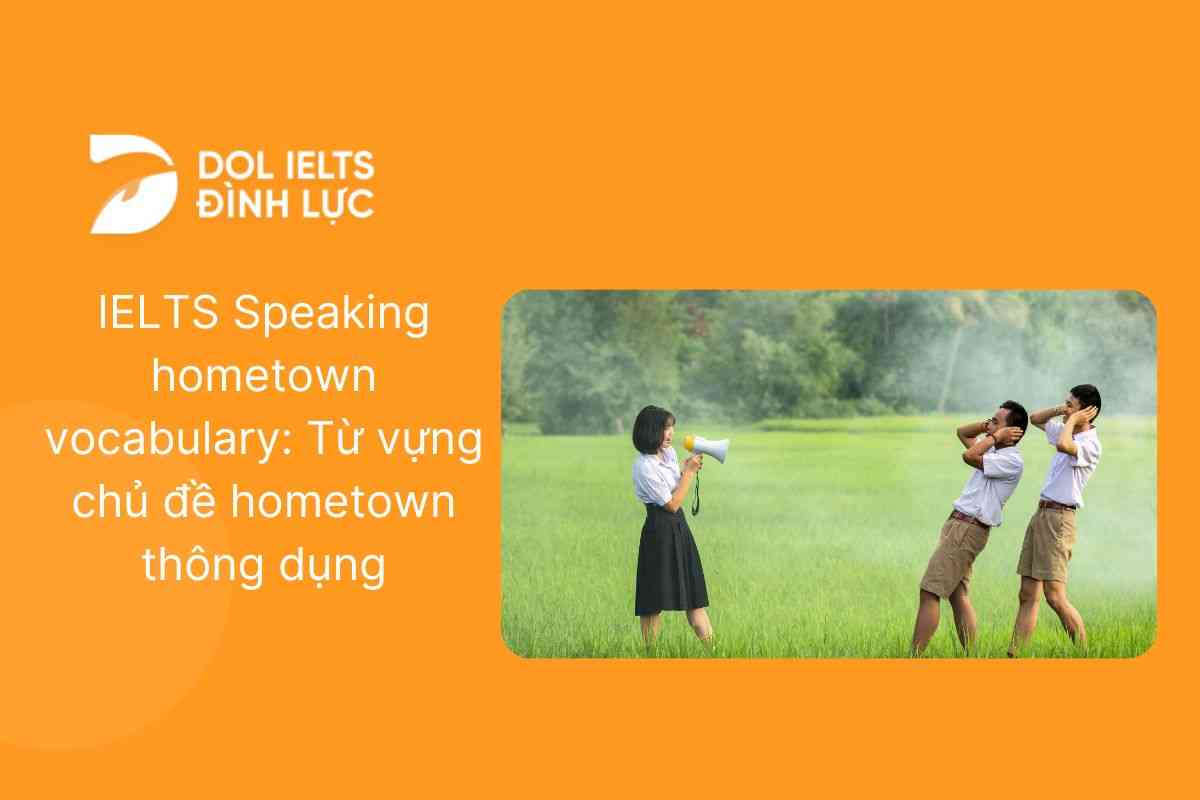 DOL IELTS
ĐÌNH LỰC

IELTS Speaking hometown vocabulary: Từ vựng chủ đề hometown thông dụng